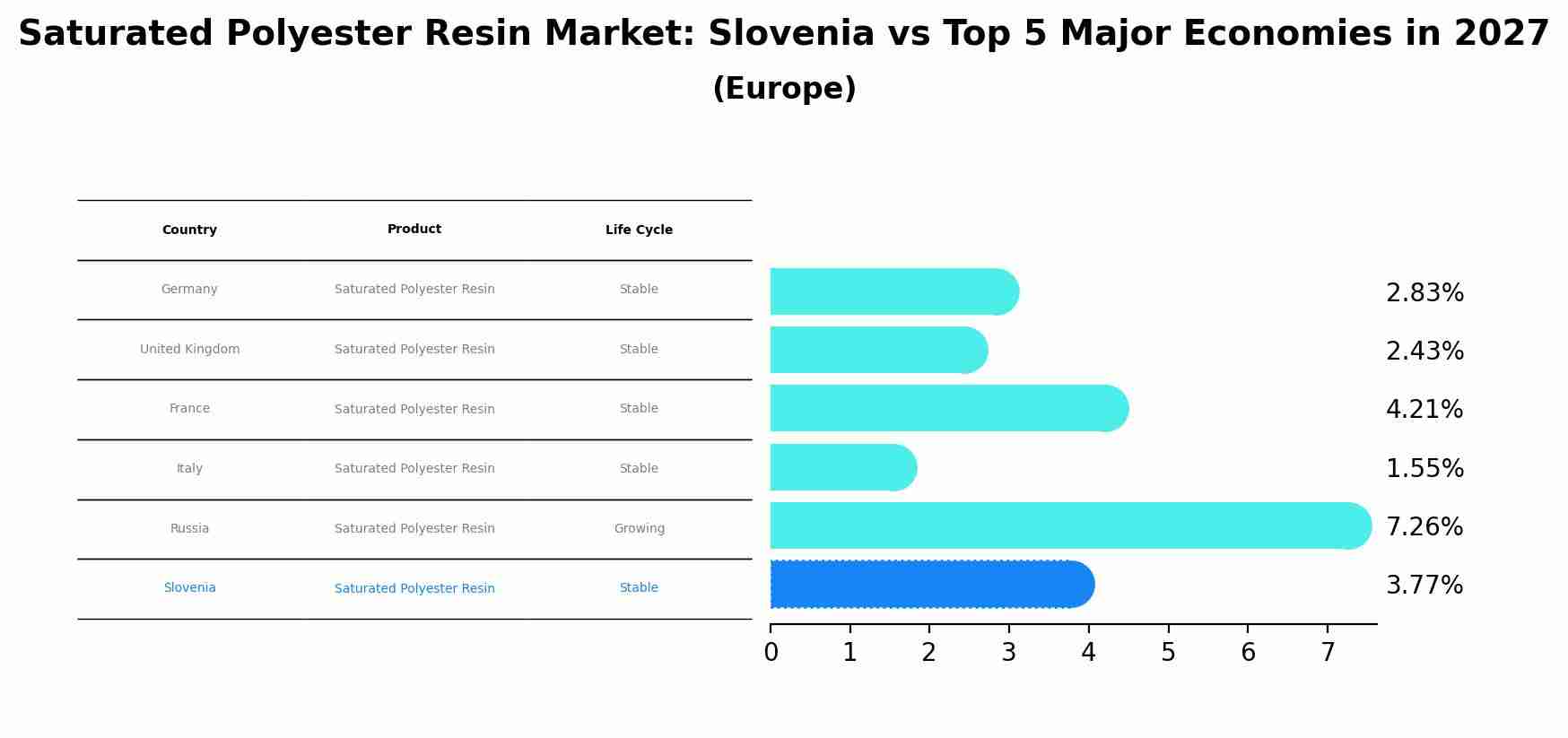 Saturated Polyester Resin Market: Slovenia vs Top 5 Major Economies in 2027
(Europe)

| Country | Product | Life Cycle |
|---|---|---|
| Germany | Saturated Polyester Resin | Stable |
| United Kingdom | Saturated Polyester Resin | Stable |
| France | Saturated Polyester Resin | Stable |
| Italy | Saturated Polyester Resin | Stable |
| Russia | Saturated Polyester Resin | Growing |
| Slovenia | Saturated Polyester Resin | Stable |

2.83%
2.43%
4.21%
1.55%
7.26%
3.77%

0 1 2 3 4 5 6 7